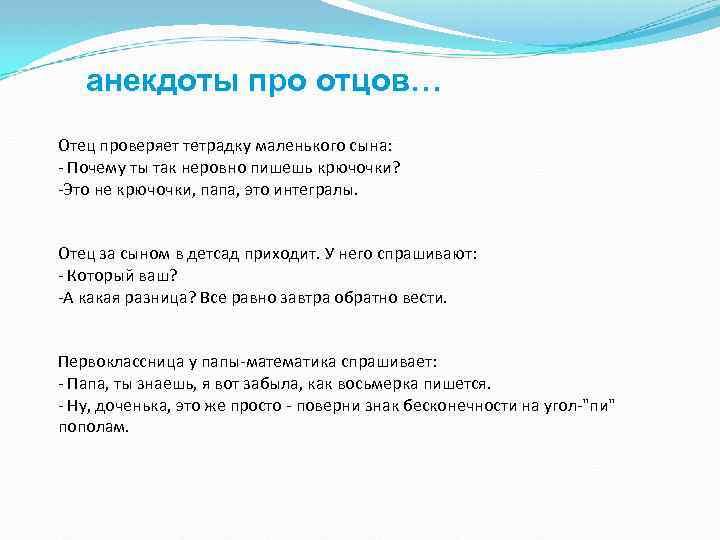 анекдоты про отцов…

Отец проверяет тетрадку маленького сына:
- Почему ты так неровно пишешь крючочки?
-Это не крючочки, папа, это интегралы.

Отец за сыном в детсад приходит. У него спрашивают:
- Который ваш?
-А какая разница? Все равно завтра обратно вести.

Первоклассница у папы-математика спрашивает:
- Папа, ты знаешь, я вот забыла, как восьмерка пишется.
- Ну, доченька, это же просто - поверни знак бесконечности на угол-"пи" пополам.